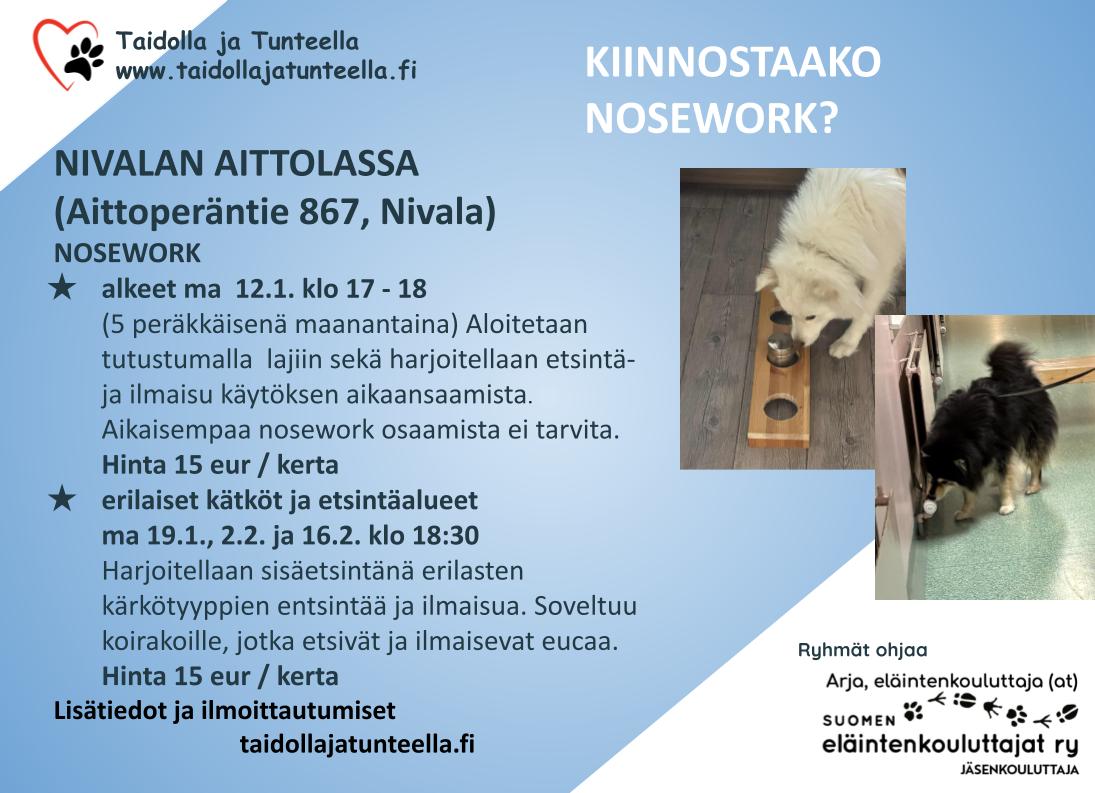 Taidolla ja Tunteella
www.taidollajatunteella.fi

KIINNOSTAAKO NOSEWORK?

NIVALAN AITTOLASSA
(Aittoperäntie 867, Nivala)
NOSEWORK

★ alkeet ma 12.1. klo 17 - 18
(5 peräkkäisenä maanantaina) Aloitetaan tutustumalla lajiin sekä harjoitellaan etsintä- ja ilmaisu käytöksen aikaansaamista. Aikaisempaa nosework osaamista ei tarvita.
Hinta 15 eur / kerta

★ erilaiset kätköt ja etsintäalueet
ma 19.1., 2.2. ja 16.2. klo 18:30
Harjoitellaan sisäetsintänä erilasten kärkötyyppien entsintää ja ilmaisua. Soveltuu koirakoille, jotka etsivät ja ilmaisevat eucaa.
Hinta 15 eur / kerta

Lisätiedot ja ilmoittautumiset
taidollajatunteella.fi

Ryhmät ohjaa
Arja, eläintenkouluttaja (at)

SUOMEN
eläintenkouluttajat ry
JÄSENKOULUTTAJA